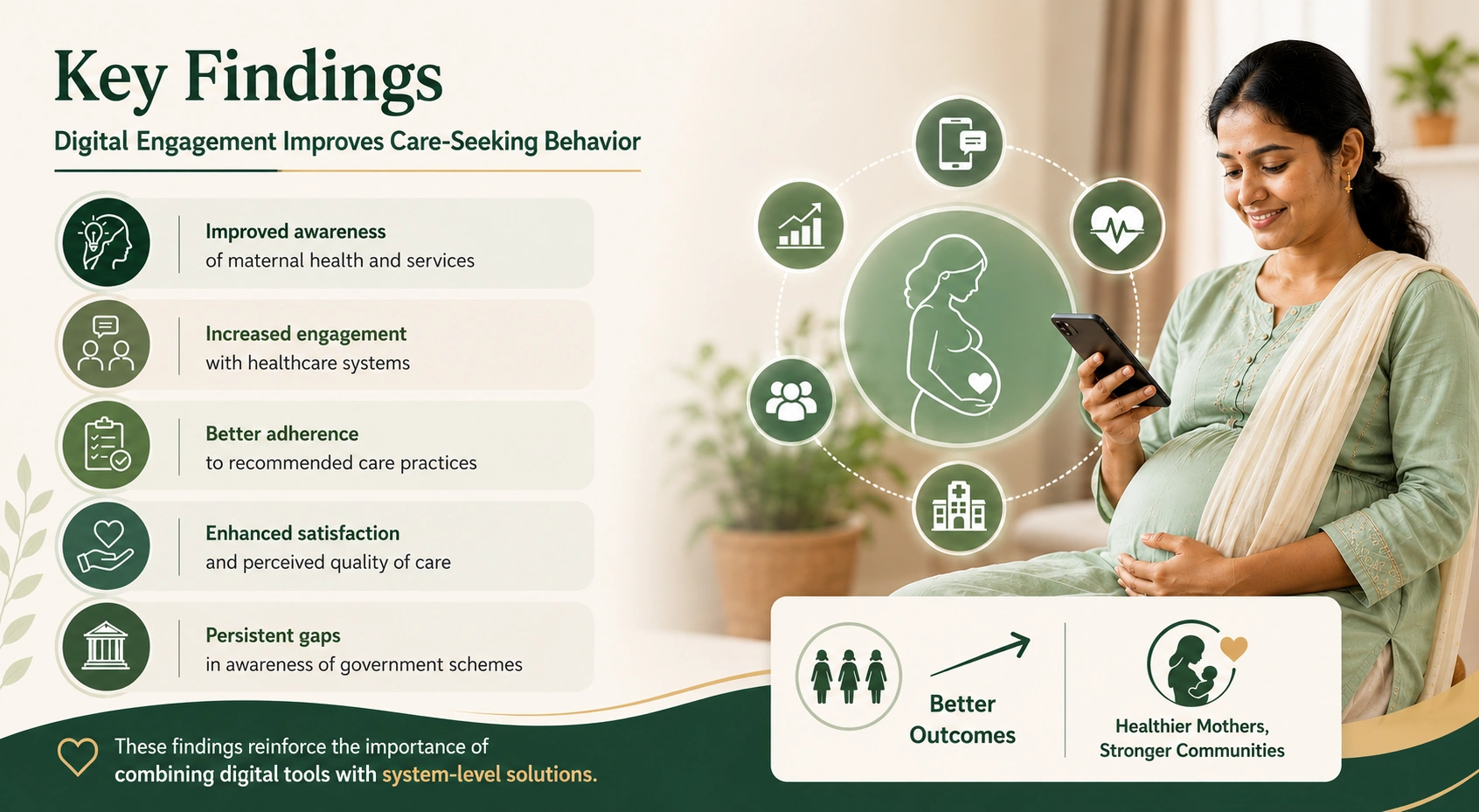 Key Findings

Digital Engagement Improves Care-Seeking Behavior

Improved awareness
of maternal health and services

Increased engagement
with healthcare systems

Better adherence
to recommended care practices

Enhanced satisfaction
and perceived quality of care

Persistent gaps
in awareness of government schemes

These findings reinforce the importance of combining digital tools with system-level solutions.

Better Outcomes

Healthier Mothers, Stronger Communities